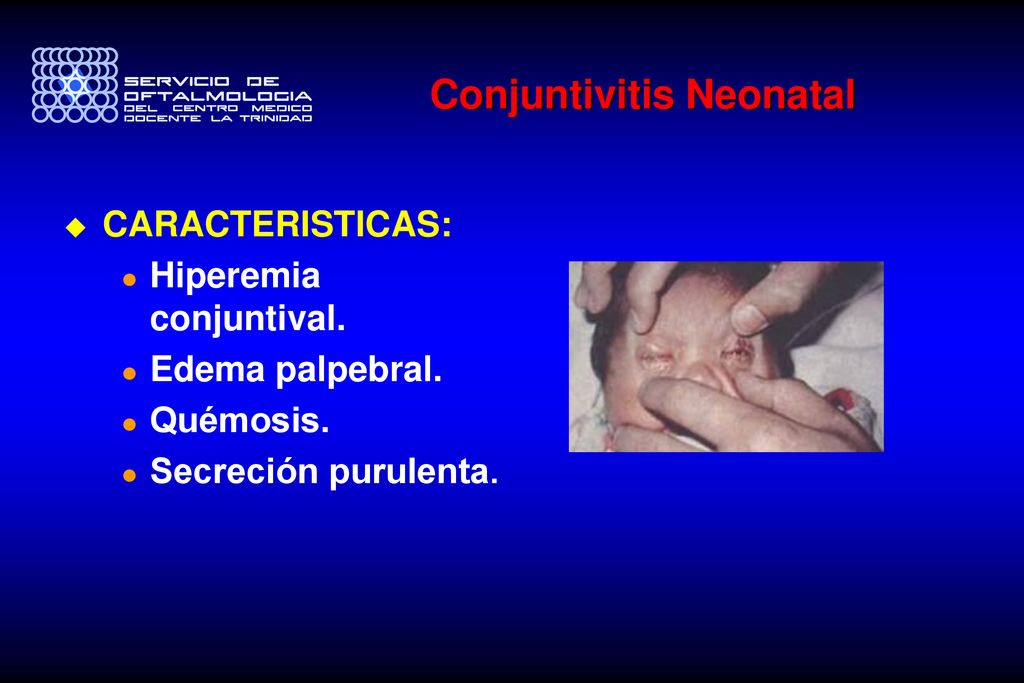 SERVICIO DE OFTALMOLOGIA DEL CENTRO MEDICO DOCENTE LA TRINIDAD

Conjuntivitis Neonatal

CARACTERISTICAS:

Hiperemia conjuntival.

Edema palpebral.

Quémosis.

Secreción purulenta.